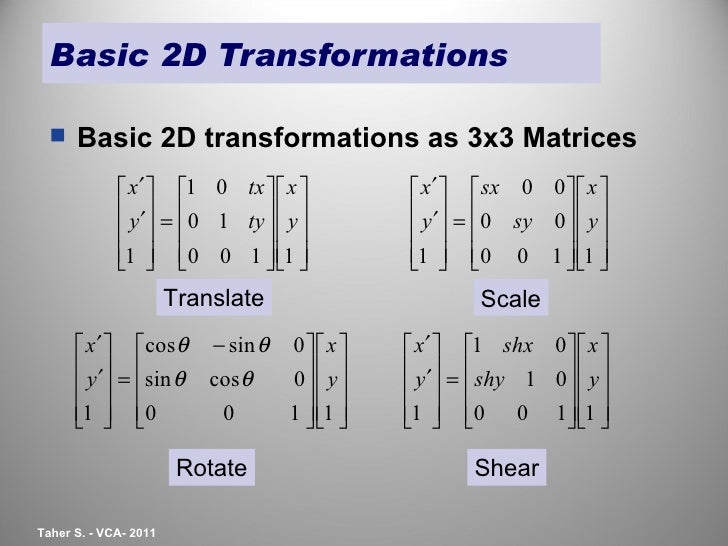 Basic 2D Transformations

Basic 2D transformations as 3x3 Matrices

$\begin{bmatrix} x' \\ y' \\ 1 \end{bmatrix} = \begin{bmatrix} 1 & 0 & tx \\ 0 & 1 & ty \\ 0 & 0 & 1 \end{bmatrix} \begin{bmatrix} x \\ y \\ 1 \end{bmatrix}$

Translate

$\begin{bmatrix} x' \\ y' \\ 1 \end{bmatrix} = \begin{bmatrix} sx & 0 & 0 \\ 0 & sy & 0 \\ 0 & 0 & 1 \end{bmatrix} \begin{bmatrix} x \\ y \\ 1 \end{bmatrix}$

Scale

$\begin{bmatrix} x' \\ y' \\ 1 \end{bmatrix} = \begin{bmatrix} \cos\theta & -\sin\theta & 0 \\ \sin\theta & \cos\theta & 0 \\ 0 & 0 & 1 \end{bmatrix} \begin{bmatrix} x \\ y \\ 1 \end{bmatrix}$

Rotate

$\begin{bmatrix} x' \\ y' \\ 1 \end{bmatrix} = \begin{bmatrix} 1 & shx & 0 \\ shy & 1 & 0 \\ 0 & 0 & 1 \end{bmatrix} \begin{bmatrix} x \\ y \\ 1 \end{bmatrix}$

Shear

Taher S. - VCA- 2011